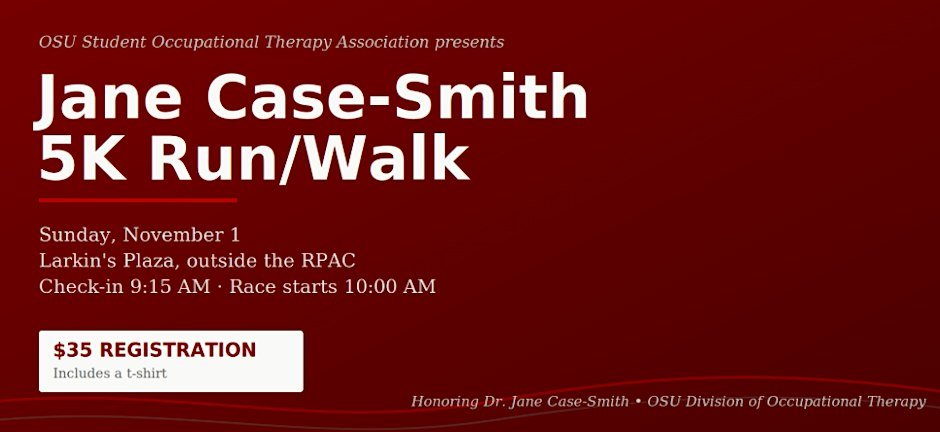 OSU Student Occupational Therapy Association presents

Jane Case-Smith 5K Run/Walk

Sunday, November 1
Larkin's Plaza, outside the RPAC
Check-in 9:15 AM · Race starts 10:00 AM

$35 REGISTRATION
Includes a t-shirt

Honoring Dr. Jane Case-Smith • OSU Division of Occupational Therapy